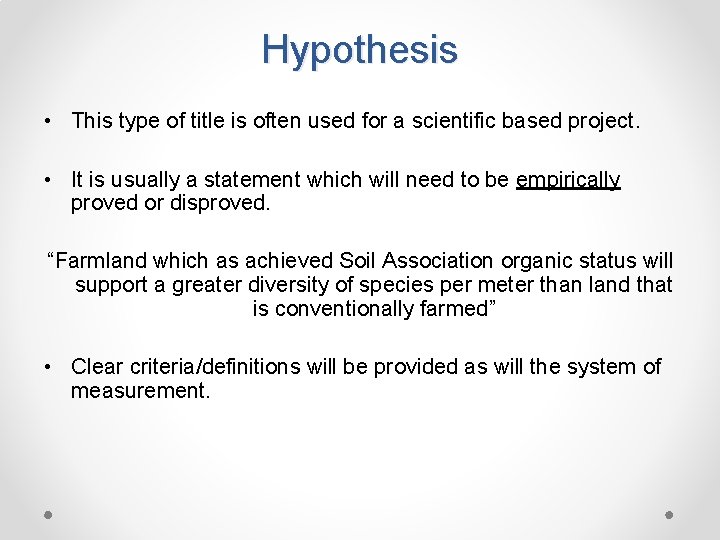 Hypothesis

• This type of title is often used for a scientific based project.

• It is usually a statement which will need to be empirically proved or disproved.

“Farmland which as achieved Soil Association organic status will support a greater diversity of species per meter than land that is conventionally farmed”

• Clear criteria/definitions will be provided as will the system of measurement.